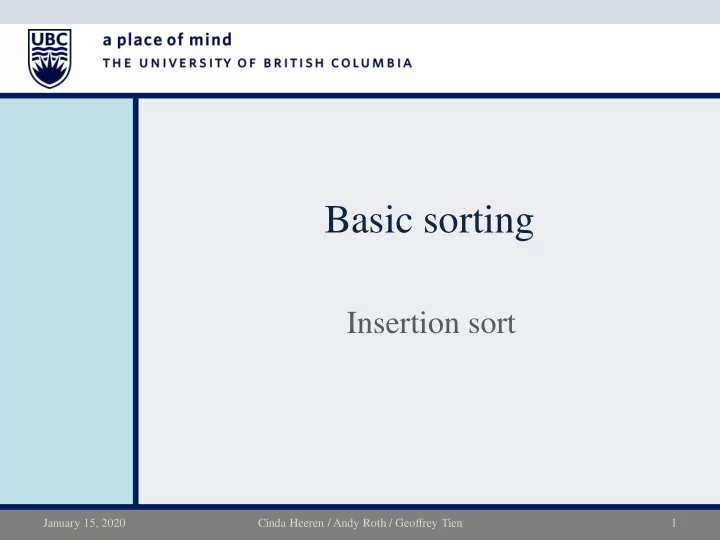 UBC

a place of mind
THE UNIVERSITY OF BRITISH COLUMBIA

Basic sorting

Insertion sort

January 15, 2020 Cinda Heeren / Andy Roth / Geoffrey Tien 1